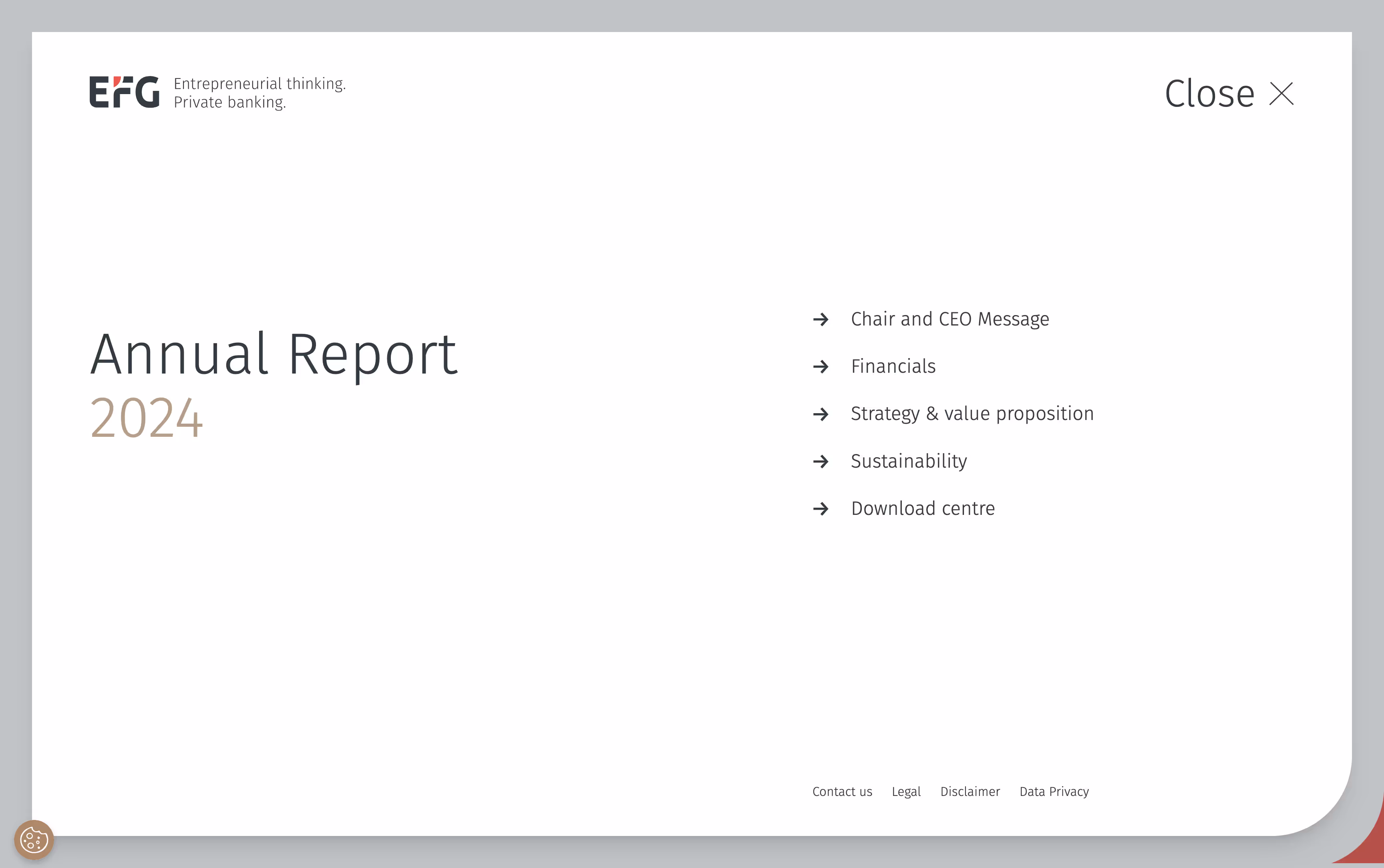 EFG Entrepreneurial thinking. Private banking.

Close

Annual Report
2024

Chair and CEO Message

Financials

Strategy & value proposition

Sustainability

Download centre

Contact us Legal Disclaimer Data Privacy